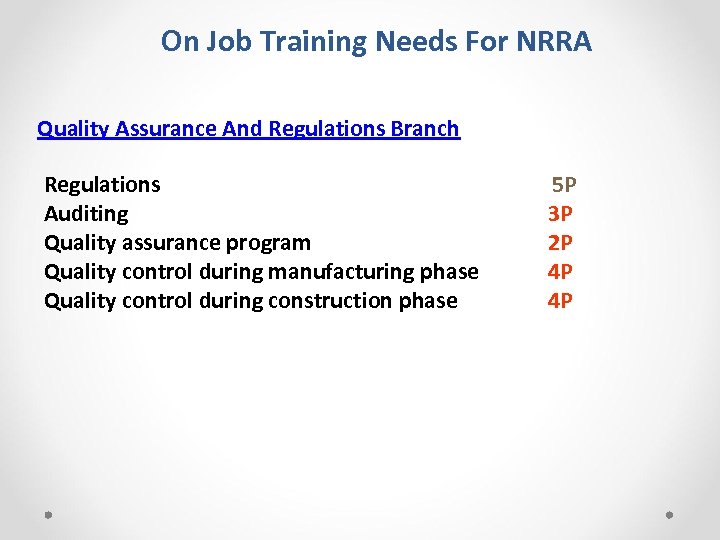 On Job Training Needs For NRRA

Quality Assurance And Regulations Branch

Regulations 5P
Auditing 3P
Quality assurance program 2P
Quality control during manufacturing phase 4P
Quality control during construction phase 4P